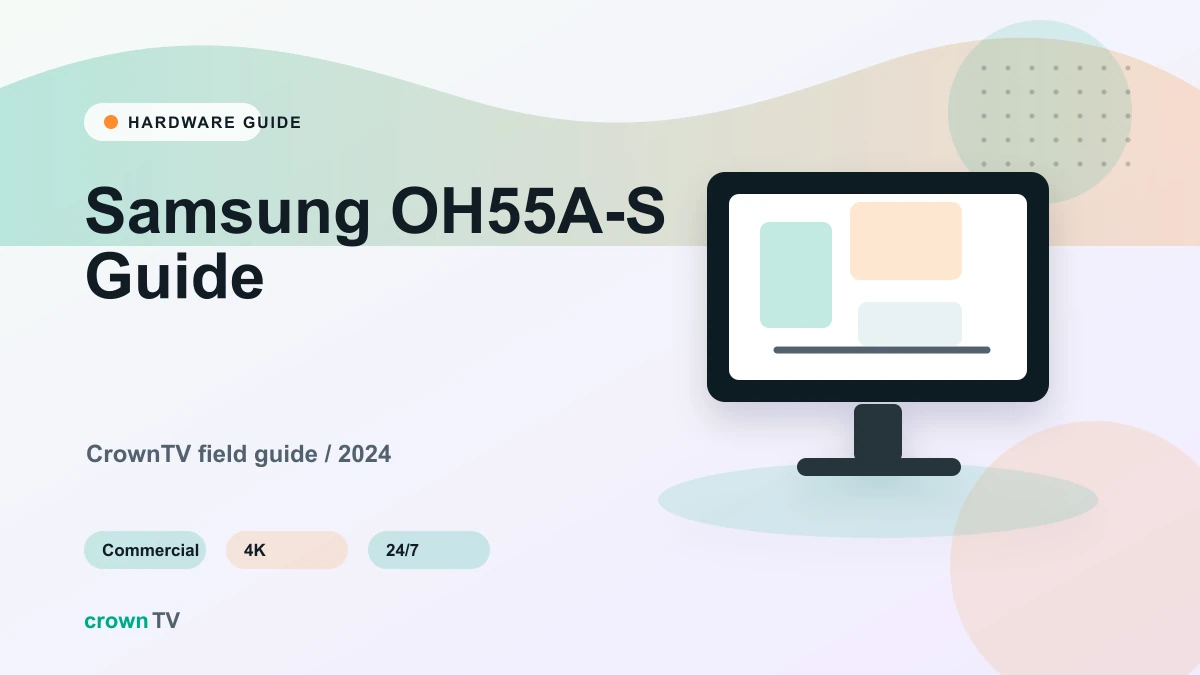 HARDWARE GUIDE

Samsung OH55A-S Guide

CrownTV field guide / 2024

Commercial

4K

24/7

crown TV